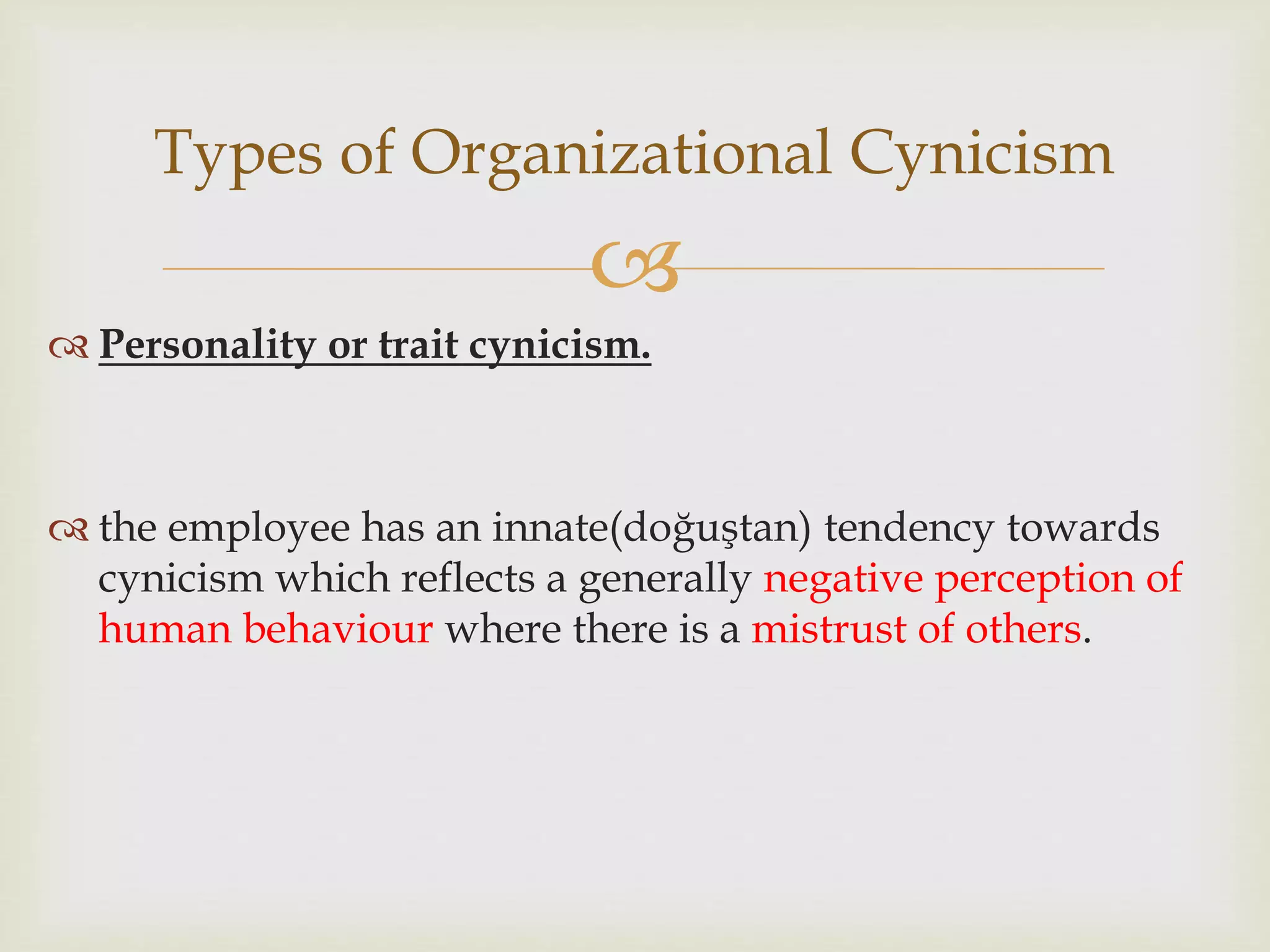 Types of Organizational Cynicism

Personality or trait cynicism.

the employee has an innate(doğuştan) tendency towards cynicism which reflects a generally negative perception of human behaviour where there is a mistrust of others.